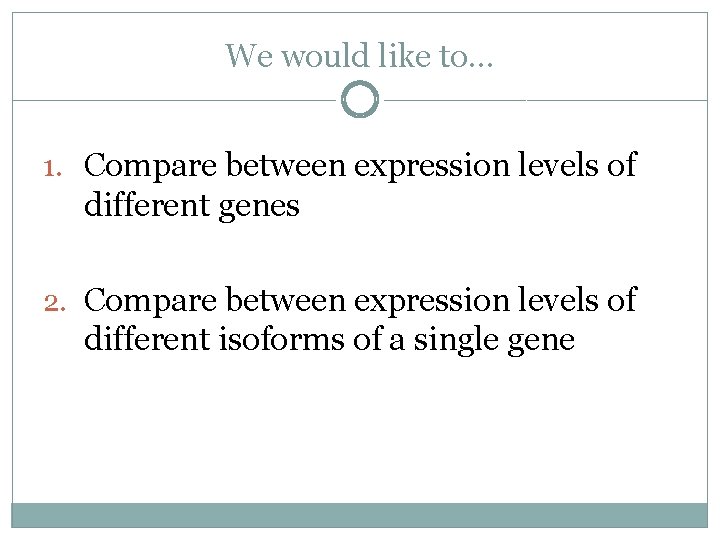 We would like to…

1. Compare between expression levels of different genes

2. Compare between expression levels of different isoforms of a single gene